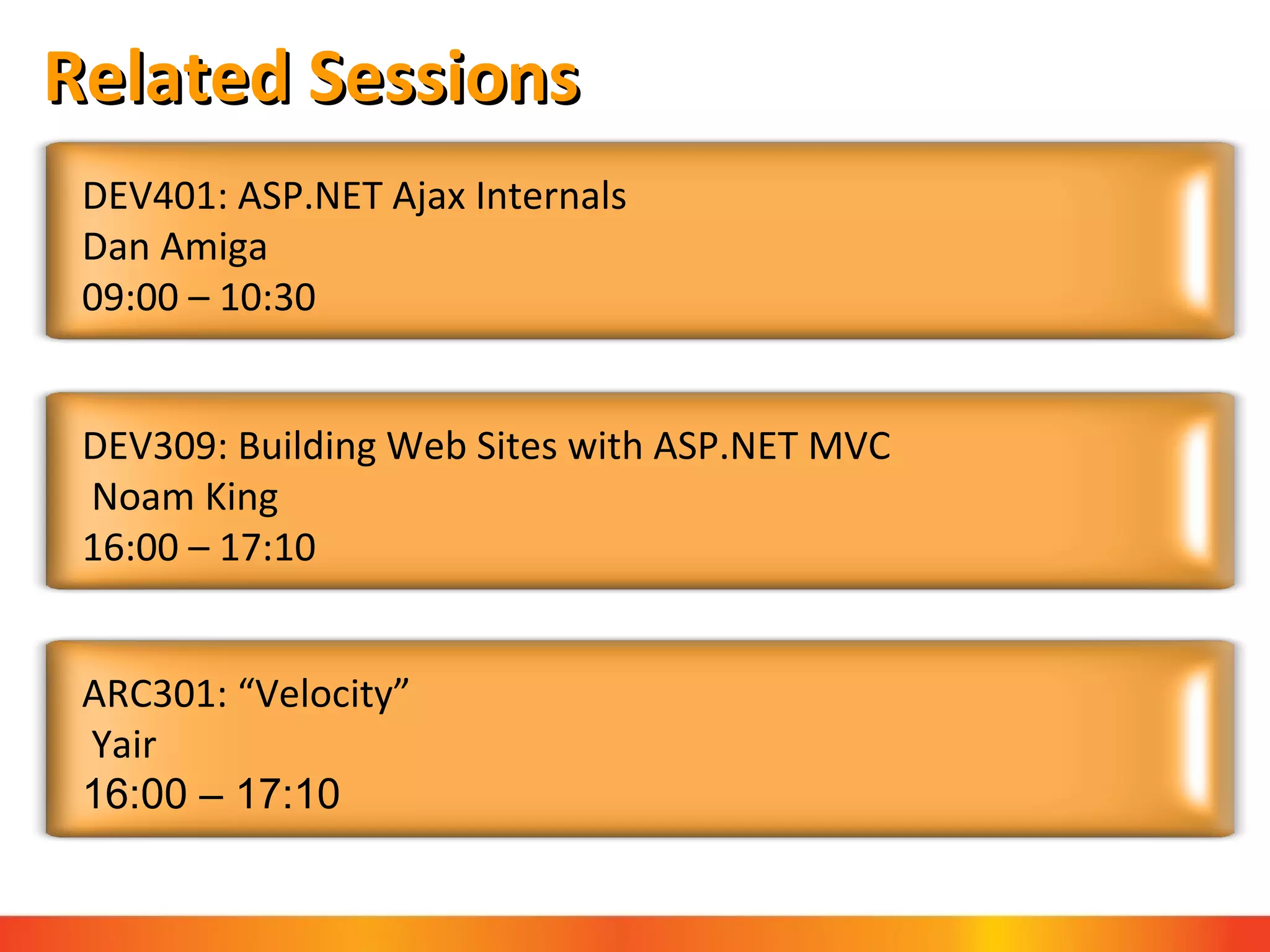 Related Sessions

DEV401: ASP.NET Ajax Internals
Dan Amiga
09:00 – 10:30

DEV309: Building Web Sites with ASP.NET MVC
Noam King
16:00 – 17:10

ARC301: “Velocity”
Yair
16:00 – 17:10